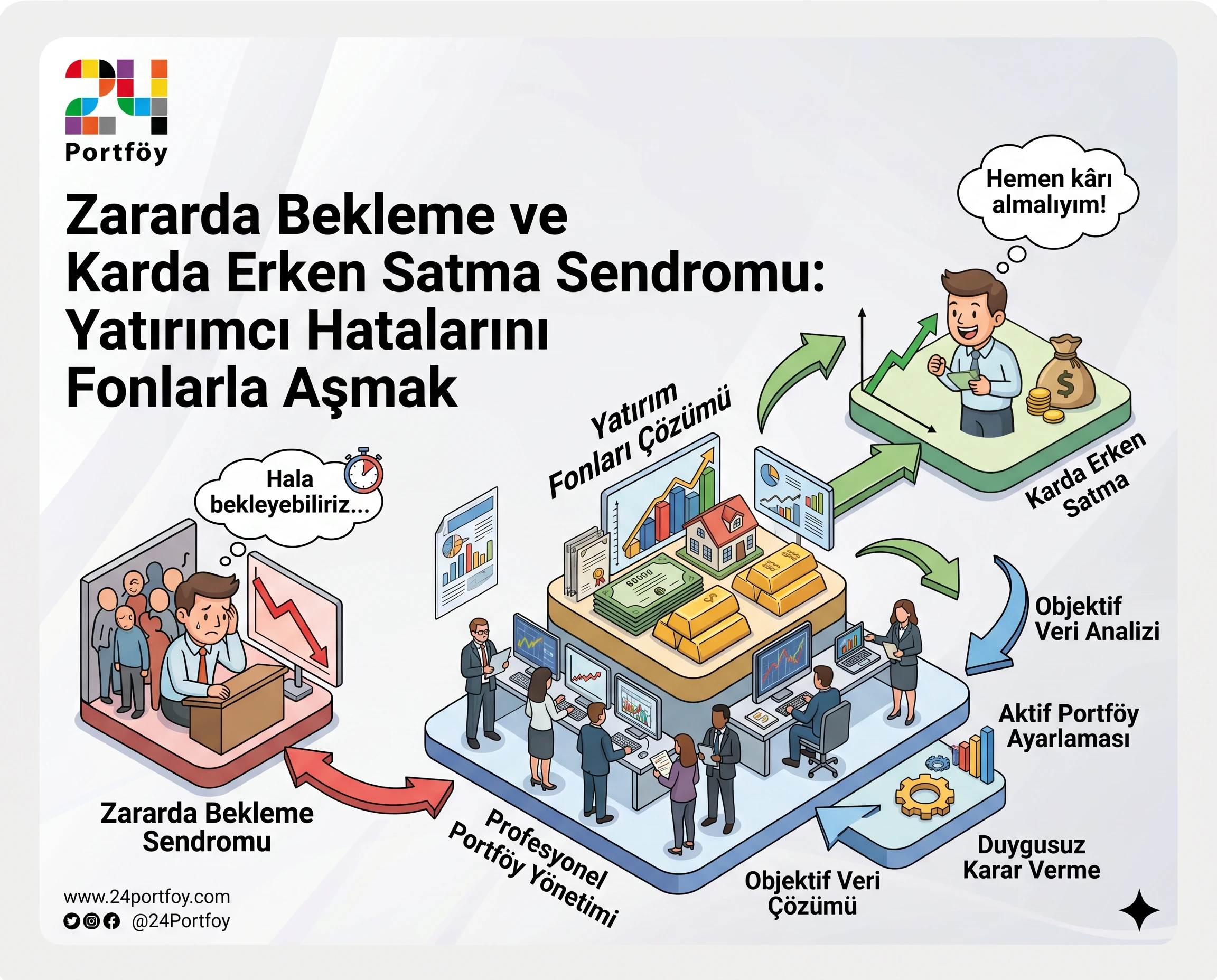 24
Portföy

Zararda Bekleme ve Karda Erken Satma Sendromu: Yatırımcı Hatalarını Fonlarla Aşmak

Hemen kârı almalıyım!

Yatırım Fonları Çözümü

Karda Erken Satma

Hala bekleyebiliriz...

Objektif Veri Analizi

Aktif Portföy Ayarlaması

Zararda Bekleme Sendromu

Profesyonel Portföy Yönetimi

Objektif Veri Çözümü

Duygusuz Karar Verme

www.24portfoy.com
@24Portfoy